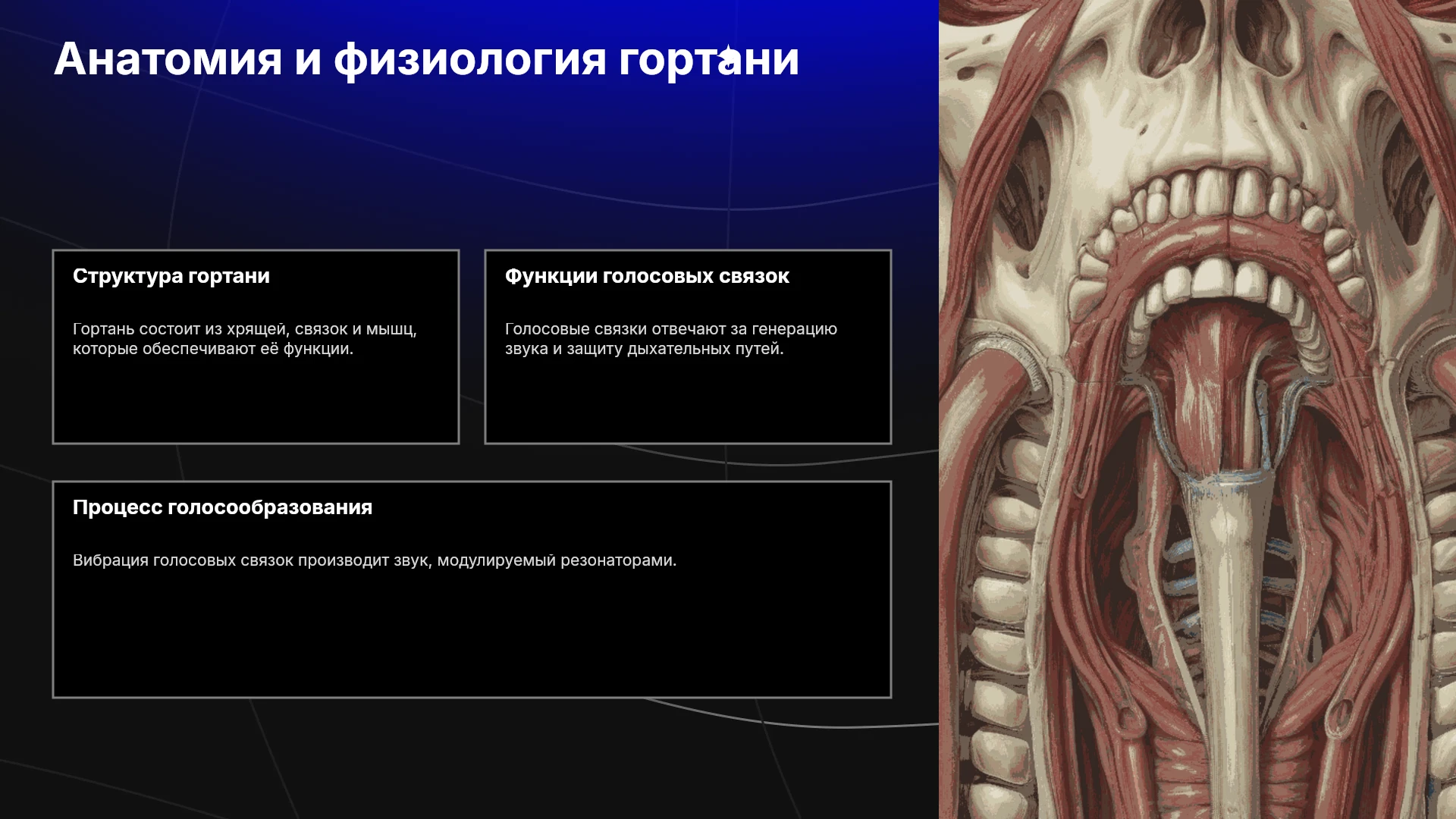 Анатомия и физиология гортани

Структура гортани

Гортань состоит из хрящей, связок и мышц, которые обеспечивают её функции.

Функции голосовых связок

Голосовые связки отвечают за генерацию звука и защиту дыхательных путей.

Процесс голосообразования

Вибрация голосовых связок производит звук, модулируемый резонаторами.